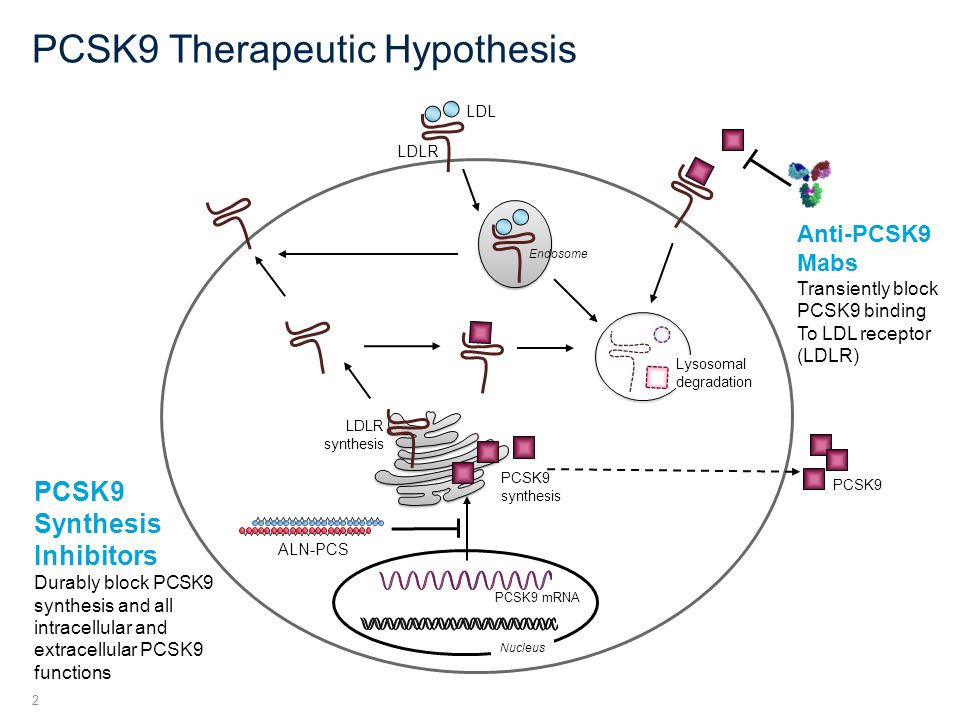 PCSK9 Therapeutic Hypothesis

LDL

LDLR

Endosome

Anti-PCSK9 Mabs

Transiently block PCSK9 binding To LDL receptor (LDLR)

Lysosomal degradation

LDLR synthesis

PCSK9 synthesis

PCSK9

PCSK9 Synthesis Inhibitors

Durably block PCSK9 synthesis and all intracellular and extracellular PCSK9 functions

ALN-PCS

PCSK9 mRNA

Nucleus

2